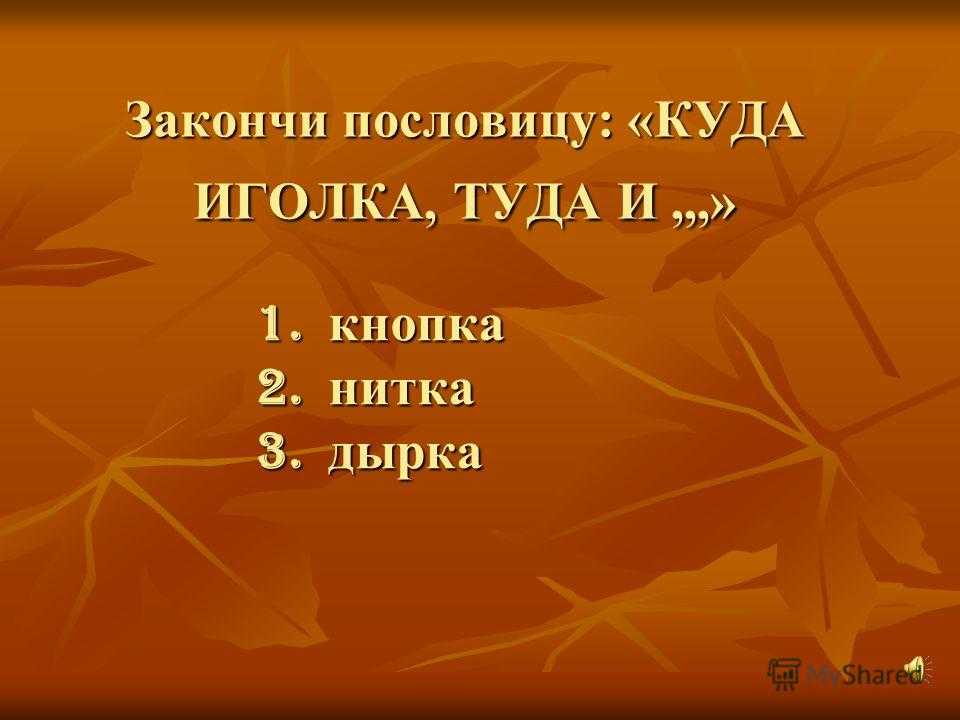 Закончи пословицу: «КУДА ИГОЛКА, ТУДА И ,,,»

1. кнопка
2. нитка
3. дырка

MyShared